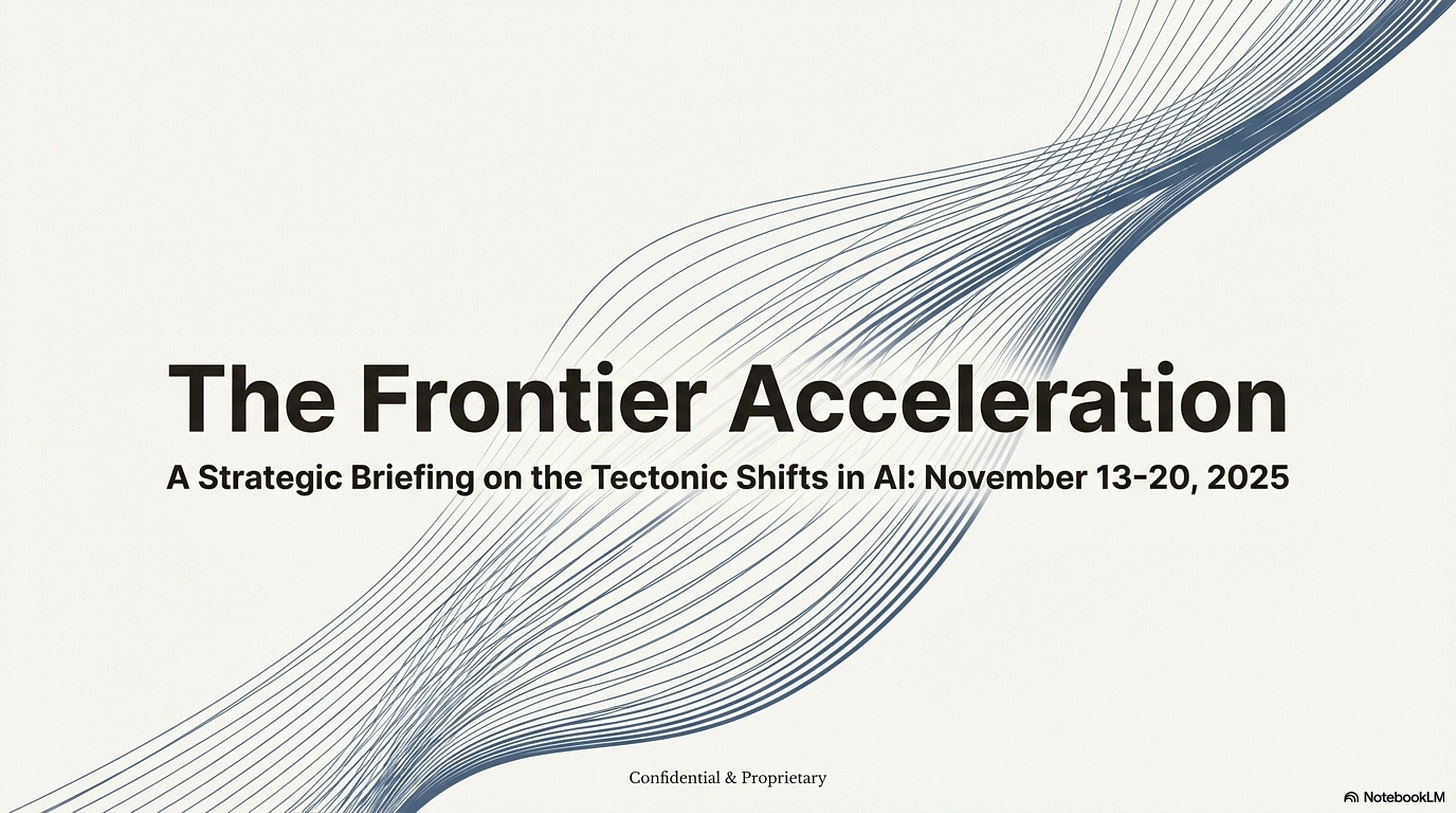 The Frontier Acceleration

A Strategic Briefing on the Tectonic Shifts in AI: November 13-20, 2025

Confidential & Proprietary

NotebookLM